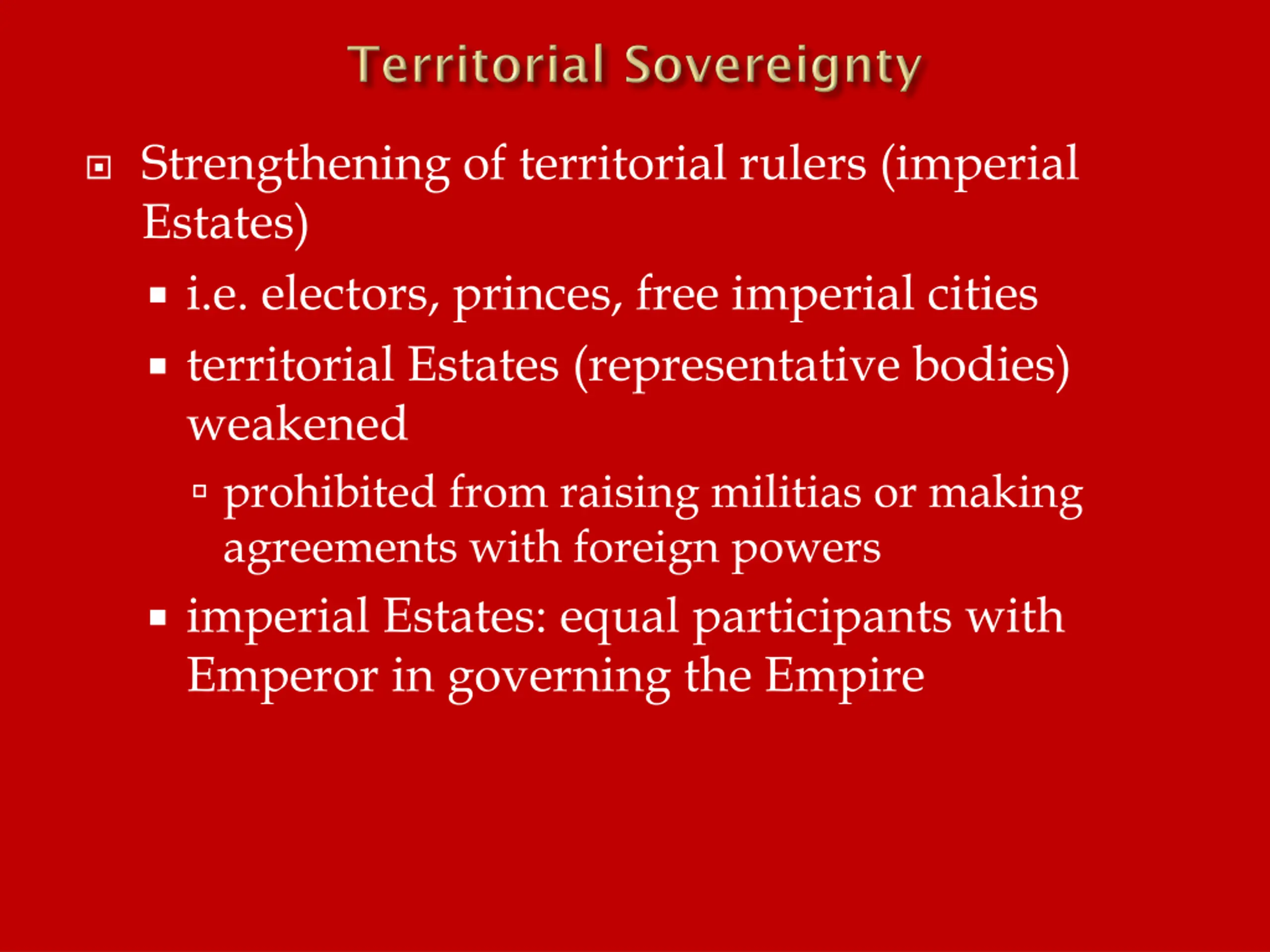 Territorial Sovereignty

Strengthening of territorial rulers (imperial Estates)

i.e. electors, princes, free imperial cities

territorial Estates (representative bodies) weakened

prohibited from raising militias or making agreements with foreign powers

imperial Estates: equal participants with Emperor in governing the Empire